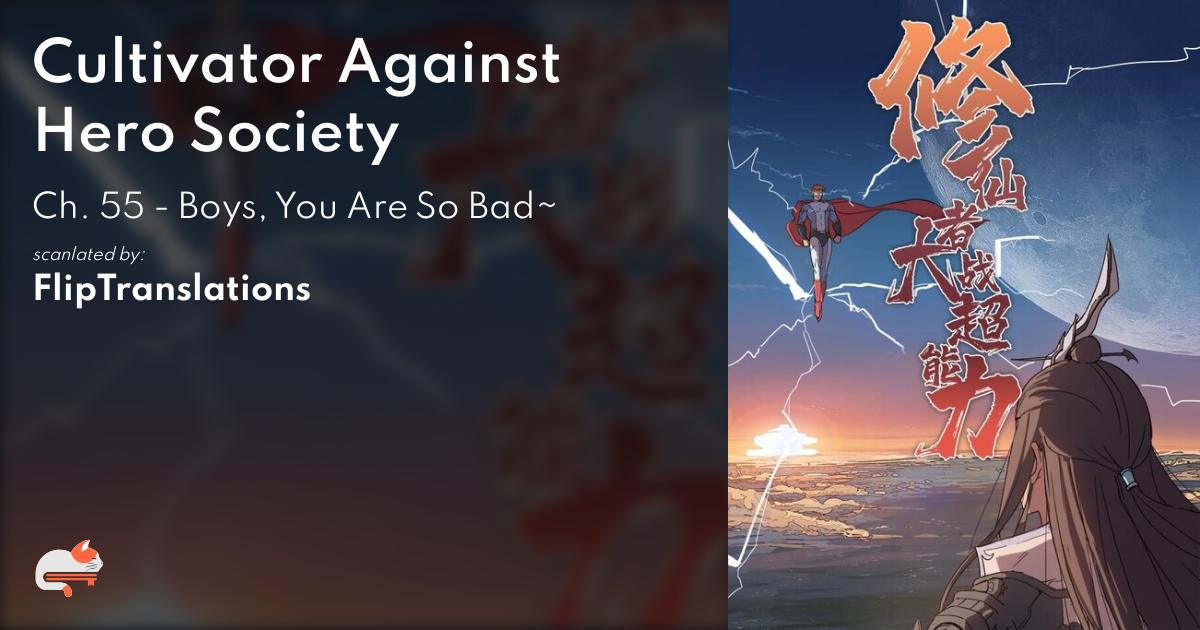 Cultivator Against Hero Society

Ch. 55 - Boys, You Are So Bad~

scanlated by:

FlipTranslations

修仙者大战超能力